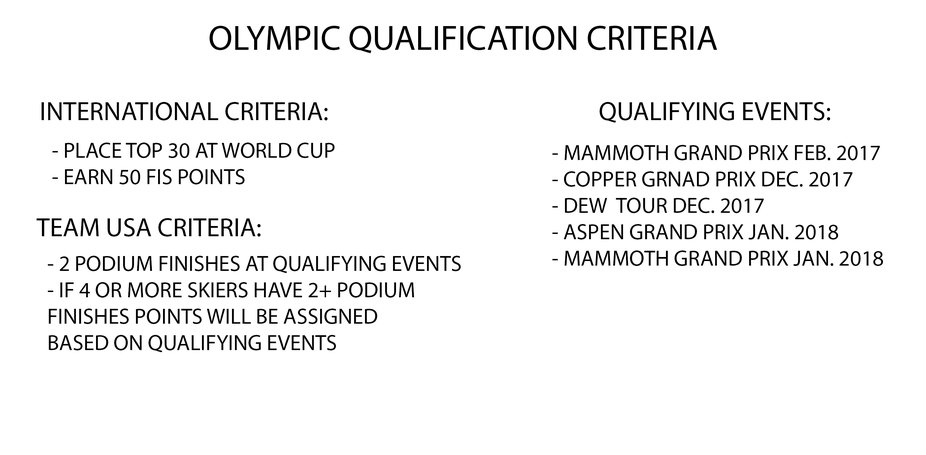 OLYMPIC QUALIFICATION CRITERIA

INTERNATIONAL CRITERIA:
- PLACE TOP 30 AT WORLD CUP
- EARN 50 FIS POINTS

TEAM USA CRITERIA:
- 2 PODIUM FINISHES AT QUALIFYING EVENTS
- IF 4 OR MORE SKIERS HAVE 2+ PODIUM FINISHES POINTS WILL BE ASSIGNED BASED ON QUALIFYING EVENTS

QUALIFYING EVENTS:
- MAMMOTH GRAND PRIX FEB. 2017
- COPPER GRNAD PRIX DEC. 2017
- DEW TOUR DEC. 2017
- ASPEN GRAND PRIX JAN. 2018
- MAMMOTH GRAND PRIX JAN. 2018